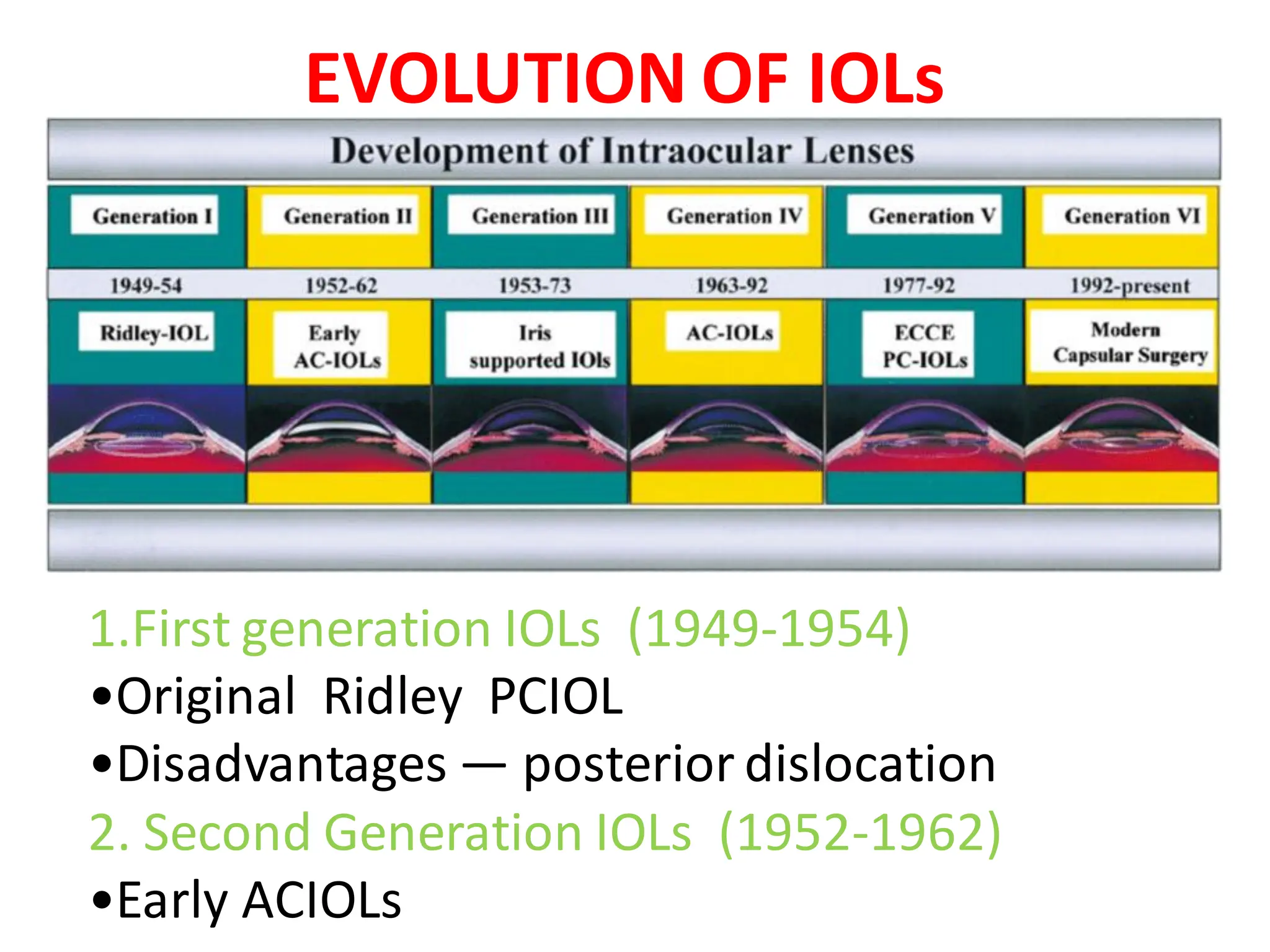 EVOLUTION OF IOLs

Development of Intraocular Lenses

| Generation I | Generation II | Generation III | Generation IV | Generation V | Generation VI |
|---|---|---|---|---|---|
| 1949-54 | 1952-62 | 1953-73 | 1963-92 | 1977-92 | 1992-present |
| Ridley-IOL | Early AC-IOLs | Iris supported IOls | AC-IOLs | ECCE PC-IOLs | Modern Capsular Surgery |

1.First generation IOLs (1949-1954)

•Original Ridley PCIOL

•Disadvantages — posterior dislocation

2. Second Generation IOLs (1952-1962)

•Early ACIOLs